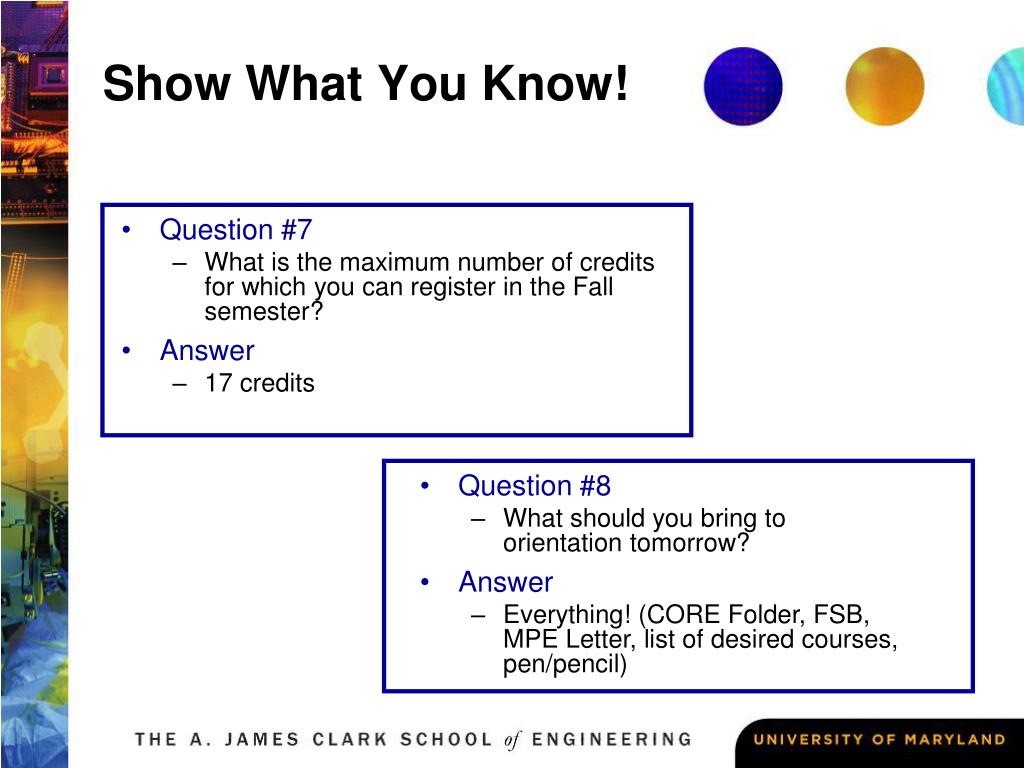 Show What You Know!

• Question #7
– What is the maximum number of credits for which you can register in the Fall semester?
• Answer
– 17 credits

• Question #8
– What should you bring to orientation tomorrow?
• Answer
– Everything! (CORE Folder, FSB, MPE Letter, list of desired courses, pen/pencil)

THE A. JAMES CLARK SCHOOL of ENGINEERING

UNIVERSITY OF MARYLAND